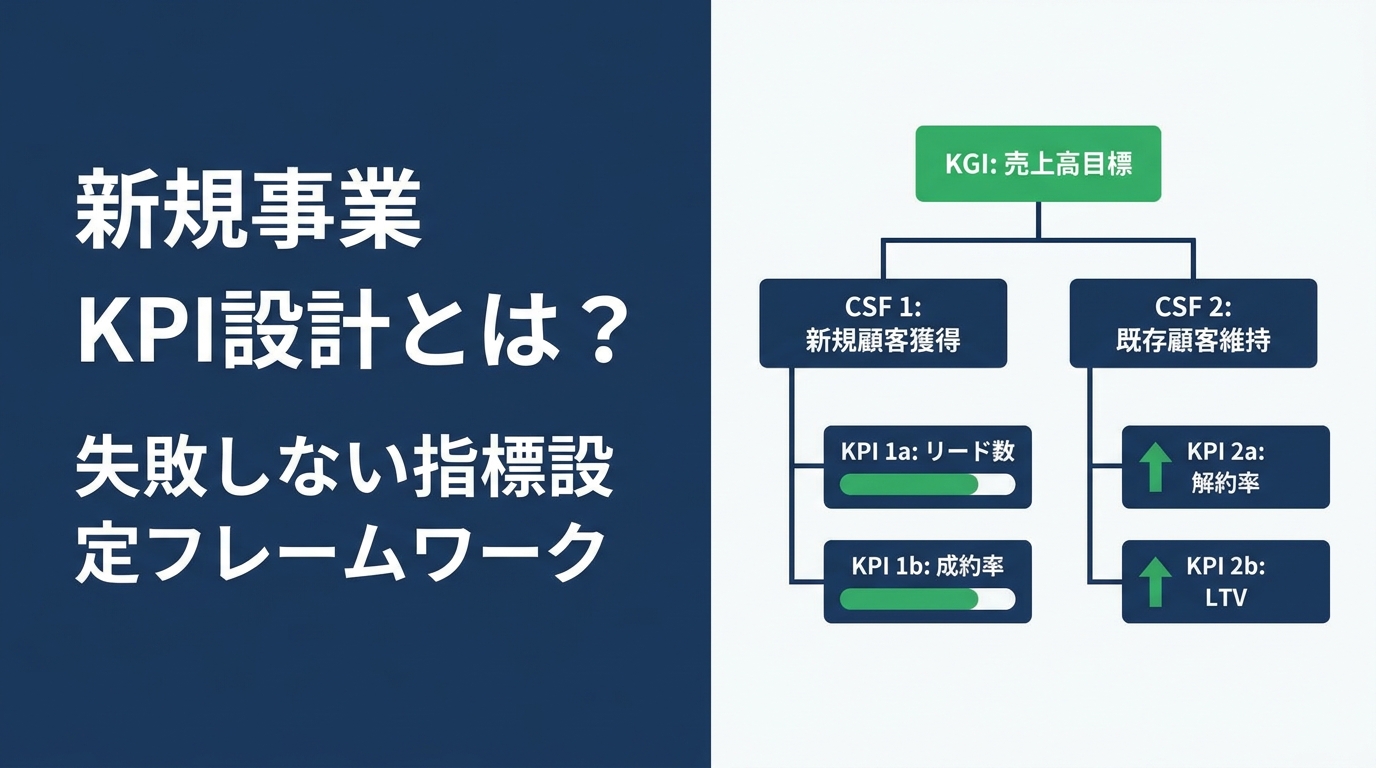 新規事業
KPI設計とは？
失敗しない指標設定フレームワーク

KGI: 売上高目標

CSF 1:
新規顧客獲得

CSF 2:
既存顧客維持

KPI 1a: リード数

KPI 1b: 成約率

KPI 2a:
解約率

KPI 2b:
LTV